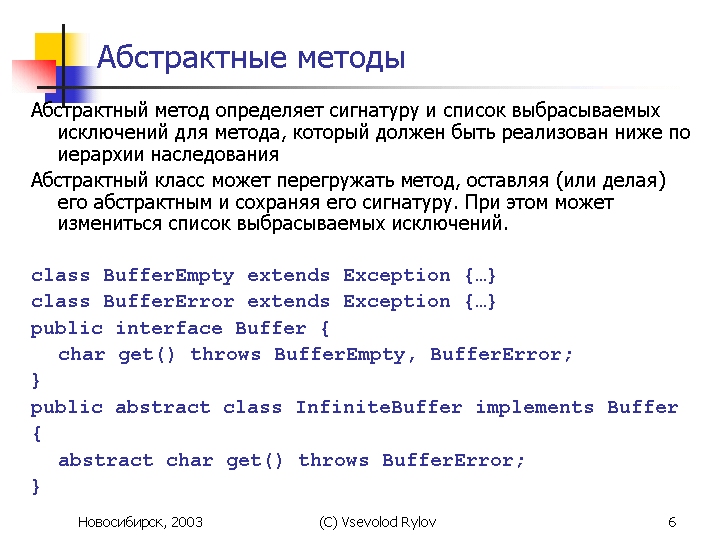 Абстрактные методы

Абстрактный метод определяет сигнатуру и список выбрасываемых исключений для метода, который должен быть реализован ниже по иерархии наследования

Абстрактный класс может перегружать метод, оставляя (или делая) его абстрактным и сохраняя его сигнатуру. При этом может измениться список выбрасываемых исключений.

class BufferEmpty extends Exception {…}
class BufferError extends Exception {…}
public interface Buffer {
  char get() throws BufferEmpty, BufferError;
}
public abstract class InfiniteBuffer implements Buffer
{
  abstract char get() throws BufferError;
}

Новосибирск, 2003

(C) Vsevolod Rylov

6